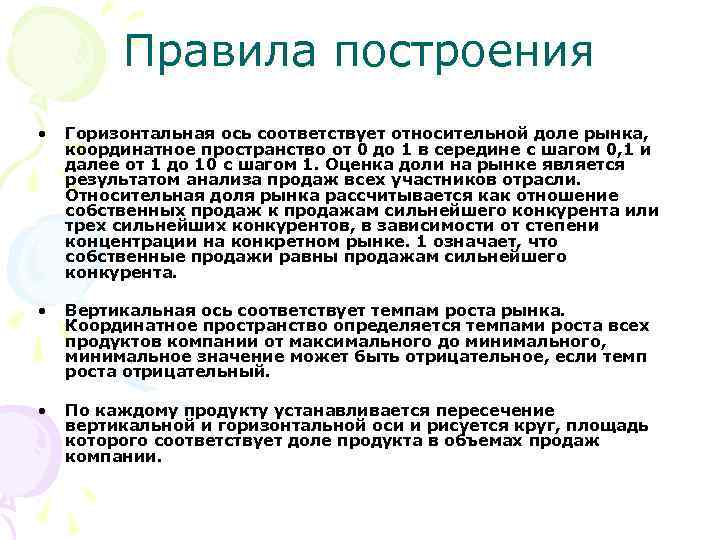 Правила построения

• Горизонтальная ось соответствует относительной доле рынка, координатное пространство от 0 до 1 в середине с шагом 0,1 и далее от 1 до 10 с шагом 1. Оценка доли на рынке является результатом анализа продаж всех участников отрасли. Относительная доля рынка рассчитывается как отношение собственных продаж к продажам сильнейшего конкурента или трех сильнейших конкурентов, в зависимости от степени концентрации на конкретном рынке. 1 означает, что собственные продажи равны продажам сильнейшего конкурента.

• Вертикальная ось соответствует темпам роста рынка. Координатное пространство определяется темпами роста всех продуктов компании от максимального до минимального, минимальное значение может быть отрицательное, если темп роста отрицательный.

• По каждому продукту устанавливается пересечение вертикальной и горизонтальной оси и рисуется круг, площадь которого соответствует доле продукта в объемах продаж компании.